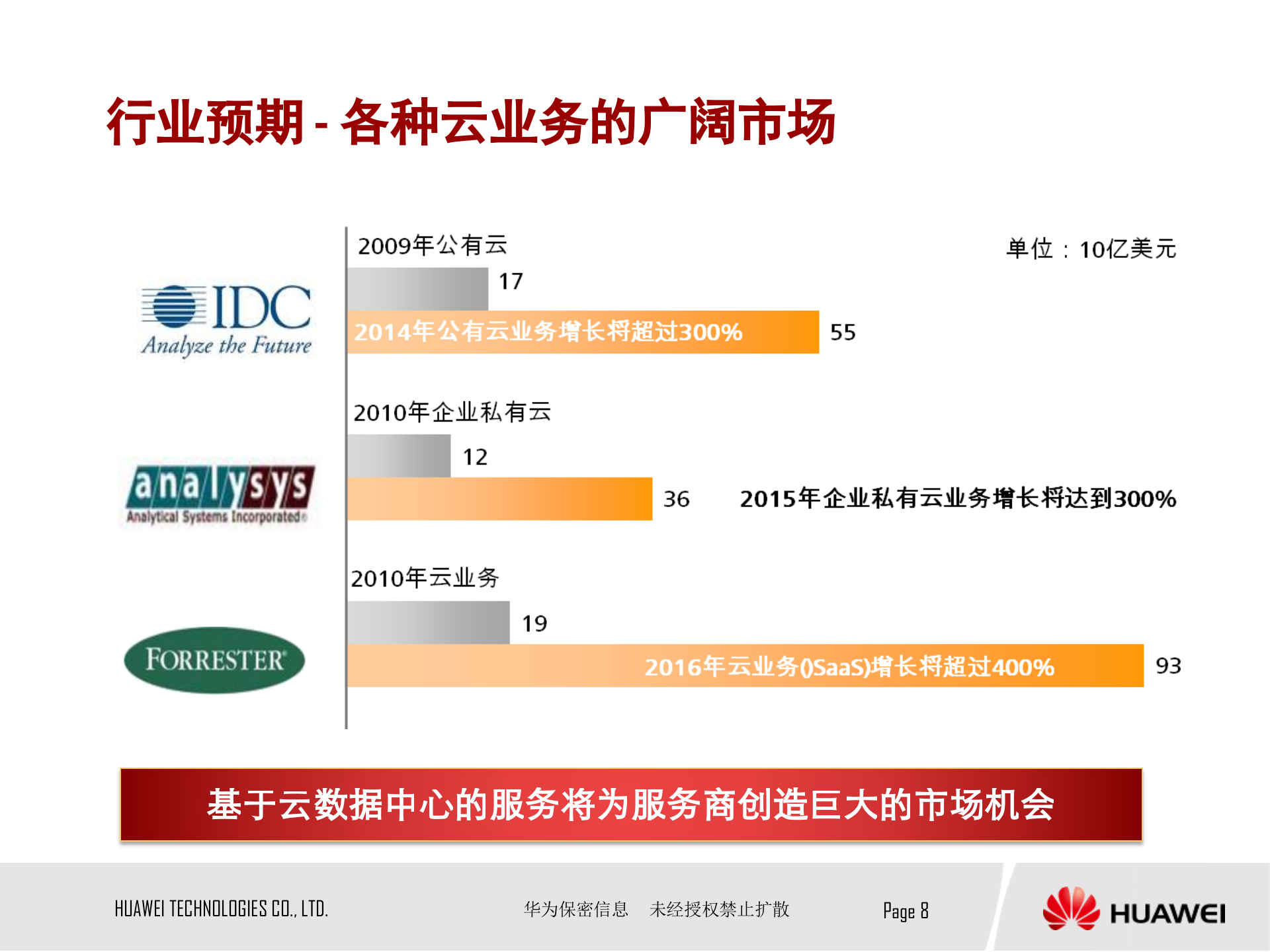 行业预期 - 各种云业务的广阔市场

单位：10亿美元

IDC
Analyze the Future

2009年公有云
17
2014年公有云业务增长将超过300%
55

analysys
Analytical Systems Incorporated

2010年企业私有云
12
36
2015年企业私有云业务增长将达到300%

FORRESTER

2010年云业务
19
2016年云业务()SaaS)增长将超过400%
93

基于云数据中心的服务将为服务商创造巨大的市场机会

HUAWEI TECHNOLOGIES CO., LTD.
华为保密信息 未经授权禁止扩散
Page 8
HUAWEI